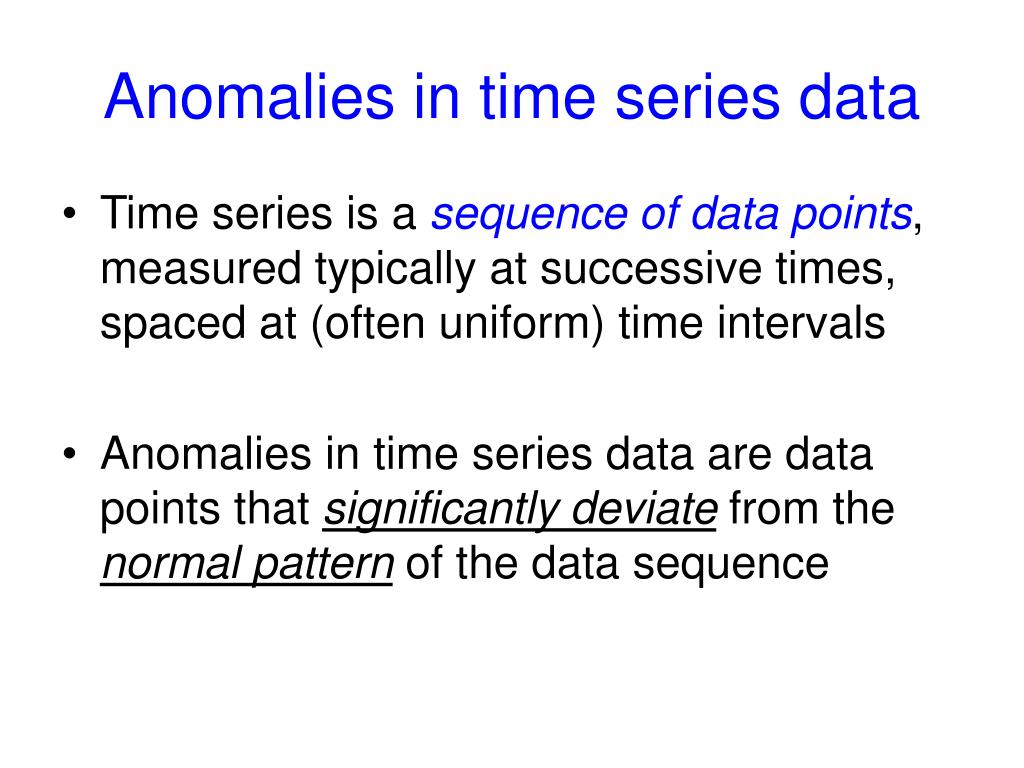 Anomalies in time series data

• Time series is a sequence of data points, measured typically at successive times, spaced at (often uniform) time intervals

• Anomalies in time series data are data points that significantly deviate from the normal pattern of the data sequence